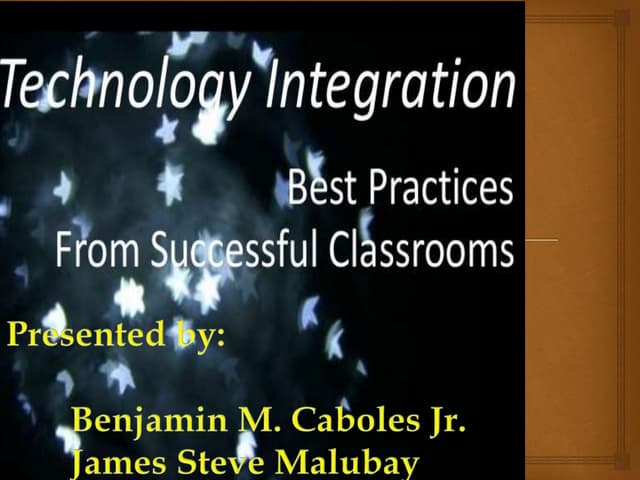 Technology Integration

Best Practices
From Successful Classrooms

Presented by:

Benjamin M. Caboles Jr.
James Steve Malubay